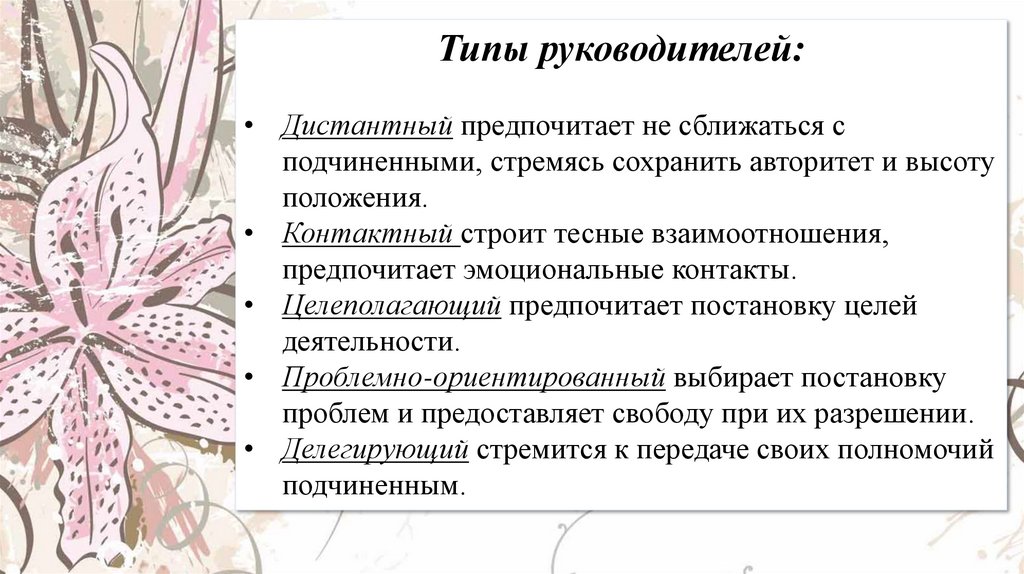 Типы руководителей:

• Дистантный предпочитает не сближаться с подчиненными, стремясь сохранить авторитет и высоту положения.
• Контактный строит тесные взаимоотношения, предпочитает эмоциональные контакты.
• Целеполагающий предпочитает постановку целей деятельности.
• Проблемно-ориентированный выбирает постановку проблем и предоставляет свободу при их разрешении.
• Делегирующий стремится к передаче своих полномочий подчиненным.